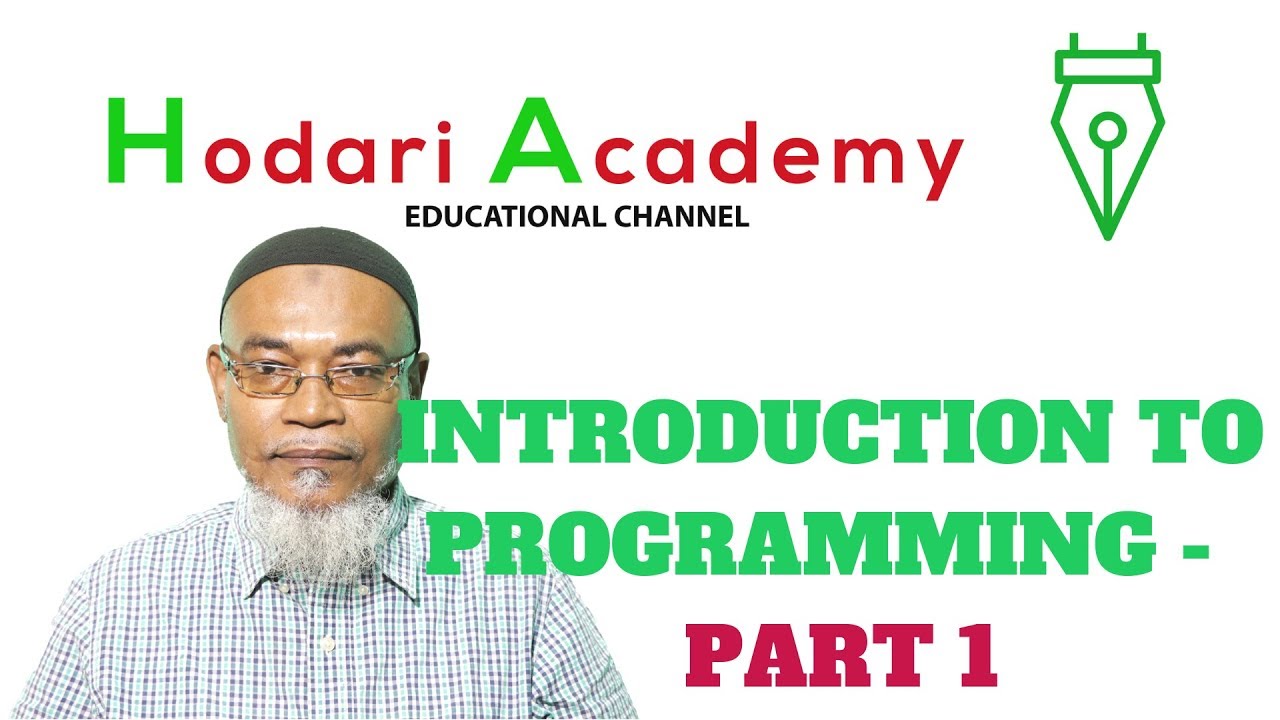 Hodari Academy
EDUCATIONAL CHANNEL

INTRODUCTION TO PROGRAMMING - PART 1